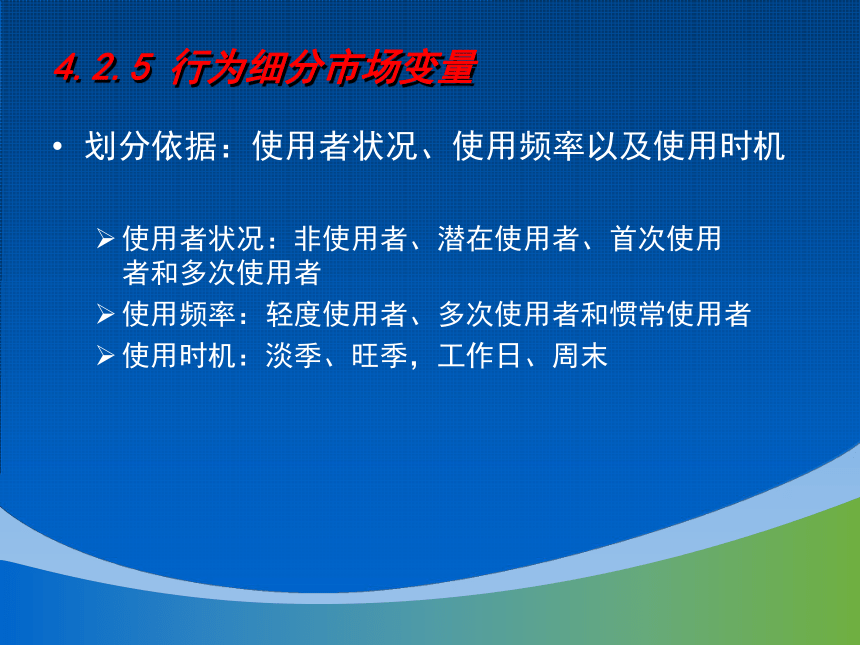 4.2.5 行为细分市场变量

• 划分依据：使用者状况、使用频率以及使用时机

➢ 使用者状况：非使用者、潜在使用者、首次使用者和多次使用者
➢ 使用频率：轻度使用者、多次使用者和惯常使用者
➢ 使用时机：淡季、旺季，工作日、周末